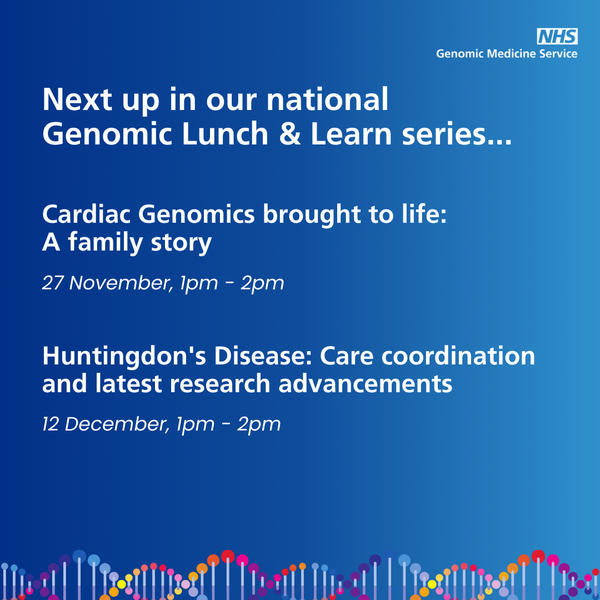 NHS
Genomic Medicine Service

Next up in our national Genomic Lunch & Learn series...

Cardiac Genomics brought to life: A family story

27 November, 1pm - 2pm

Huntingdon's Disease: Care coordination and latest research advancements

12 December, 1pm - 2pm